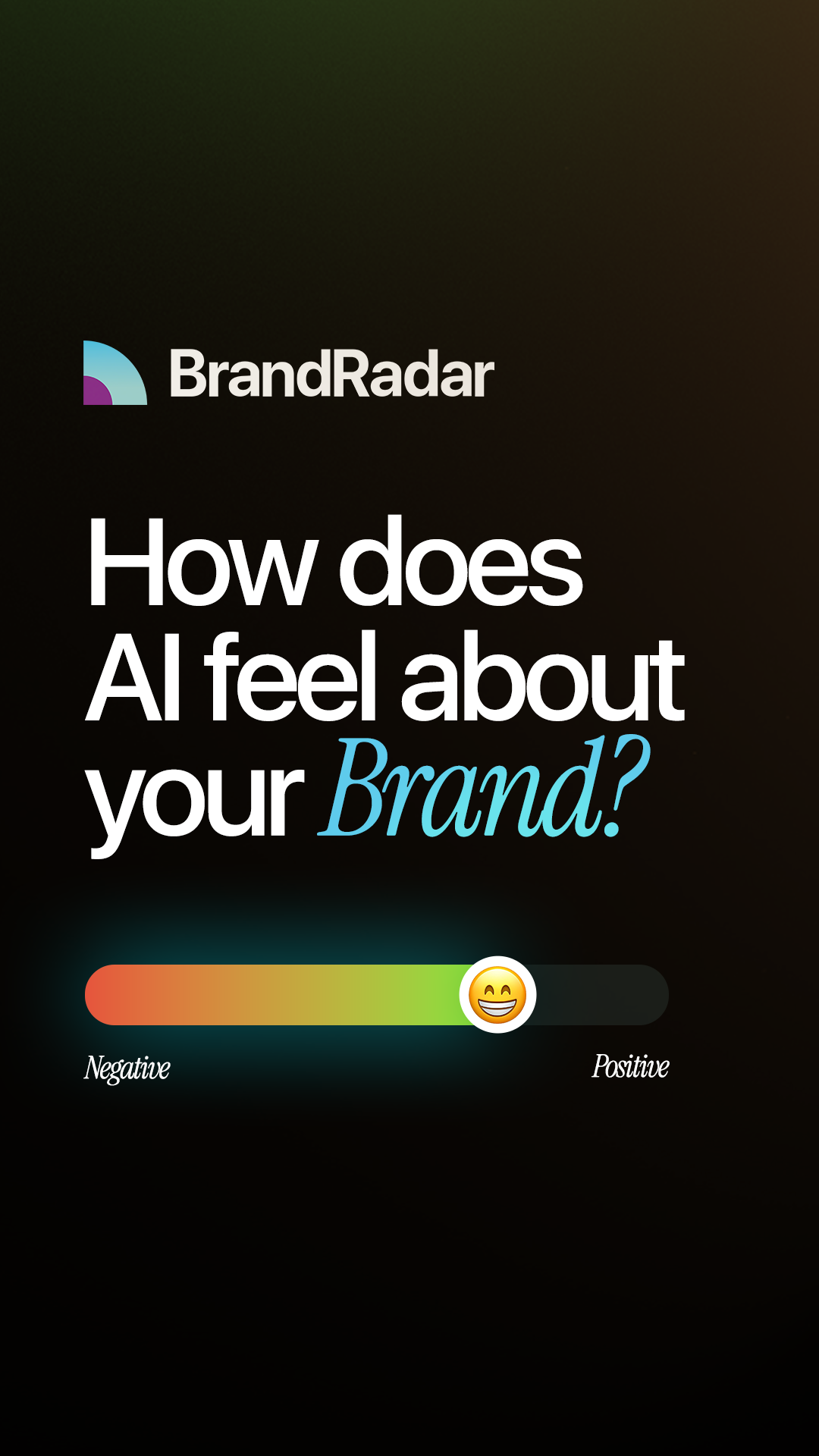 BrandRadar

How does AI feel about your Brand?

Negative

Positive